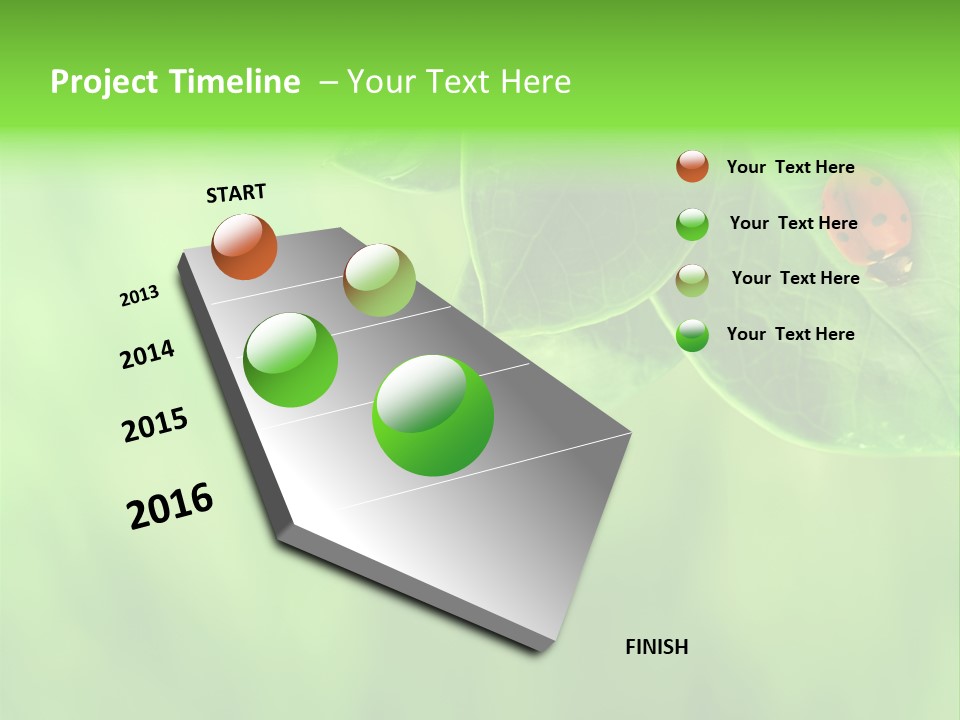 Project Timeline – Your Text Here

START

2013

2014

2015

2016

FINISH

Your Text Here

Your Text Here

Your Text Here

Your Text Here